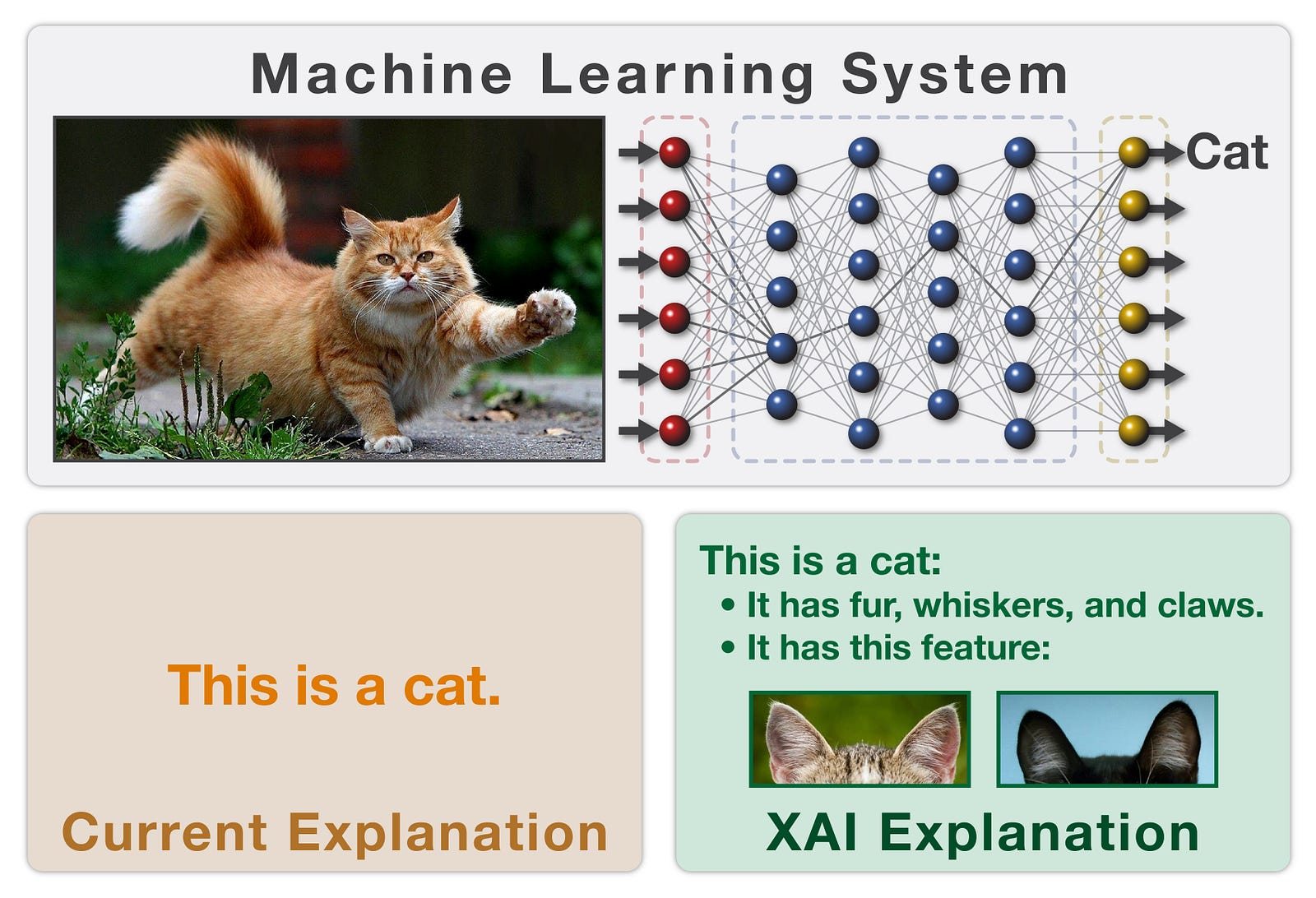 Machine Learning System

Cat

This is a cat.

Current Explanation

This is a cat:
• It has fur, whiskers, and claws.
• It has this feature:

XAI Explanation